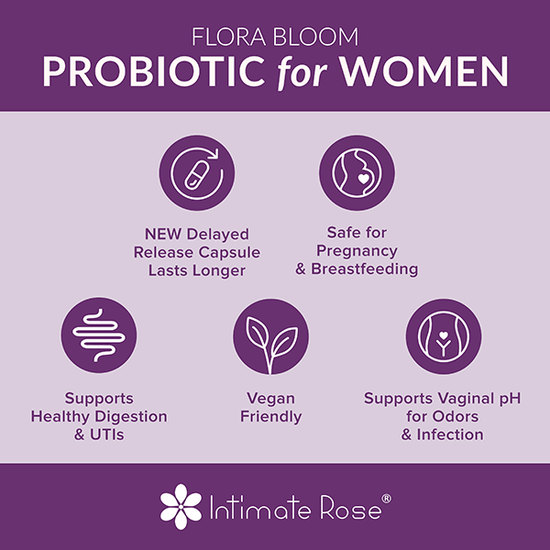 FLORA BLOOM
PROBIOTIC for WOMEN

NEW Delayed Release Capsule Lasts Longer

Safe for Pregnancy & Breastfeeding

Supports Healthy Digestion & UTIs

Vegan Friendly

Supports Vaginal pH for Odors & Infection

Intimate Rose®